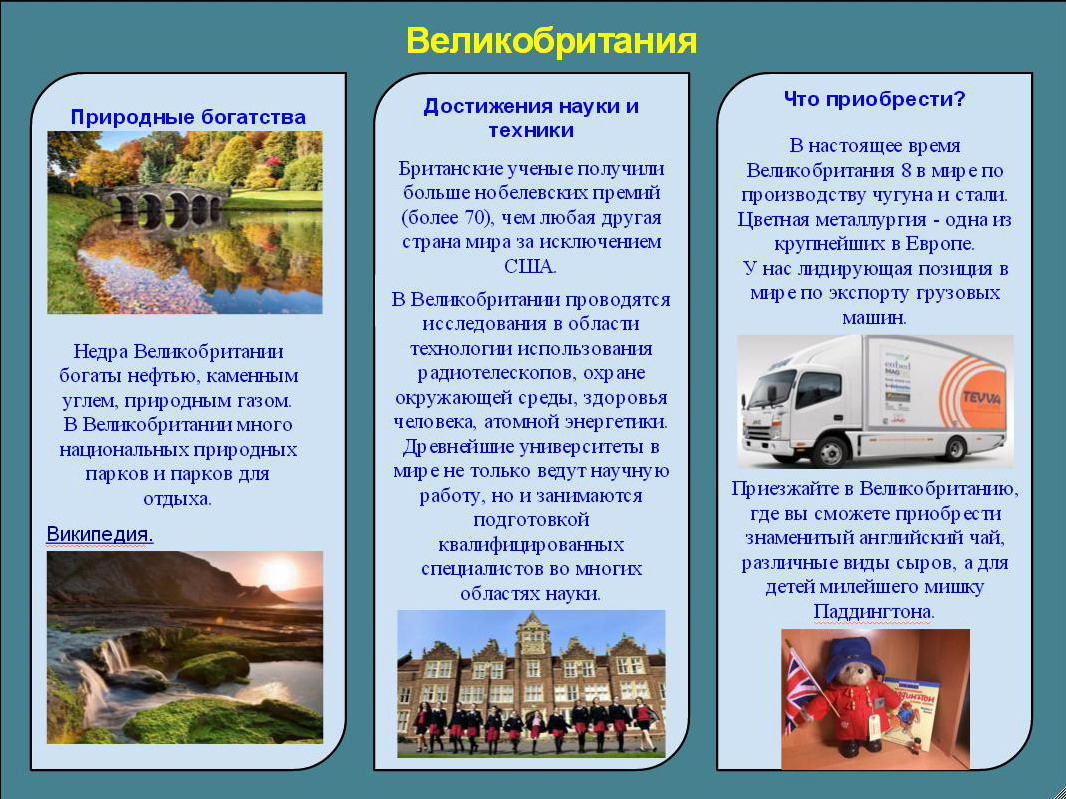 Великобритания

Природные богатства

Недра Великобритании богаты нефтью, каменным углем, природным газом. В Великобритании много национальных природных парков и парков для отдыха.

Википедия.

Достижения науки и техники

Британские ученые получили больше нобелевских премий (более 70), чем любая другая страна мира за исключением США.

В Великобритании проводятся исследования в области технологии использования радиотелескопов, охране окружающей среды, здоровья человека, атомной энергетики. Древнейшие университеты в мире не только ведут научную работу, но и занимаются подготовкой квалифицированных специалистов во многих областях науки.

Что приобрести?

В настоящее время Великобритания 8 в мире по производству чугуна и стали. Цветная металлургия - одна из крупнейших в Европе.
У нас лидирующая позиция в мире по экспорту грузовых машин.

TEVVA

Приезжайте в Великобританию, где вы сможете приобрести знаменитый английский чай, различные виды сыров, а для детей милейшего мишку Паддингтона.